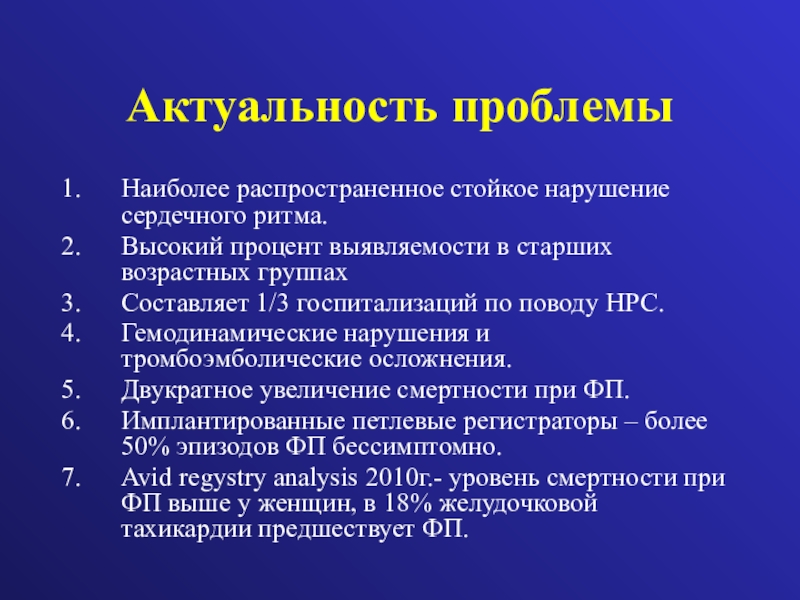 Актуальность проблемы

1. Наиболее распространенное стойкое нарушение сердечного ритма.
2. Высокий процент выявляемости в старших возрастных группах
3. Составляет 1/3 госпитализаций по поводу НРС.
4. Гемодинамические нарушения и тромбоэмболические осложнения.
5. Двукратное увеличение смертности при ФП.
6. Имплантированные петлевые регистраторы – более 50% эпизодов ФП бессимптомно.
7. Avid regystry analysis 2010г.- уровень смертности при ФП выше у женщин, в 18% желудочковой тахикардии предшествует ФП.